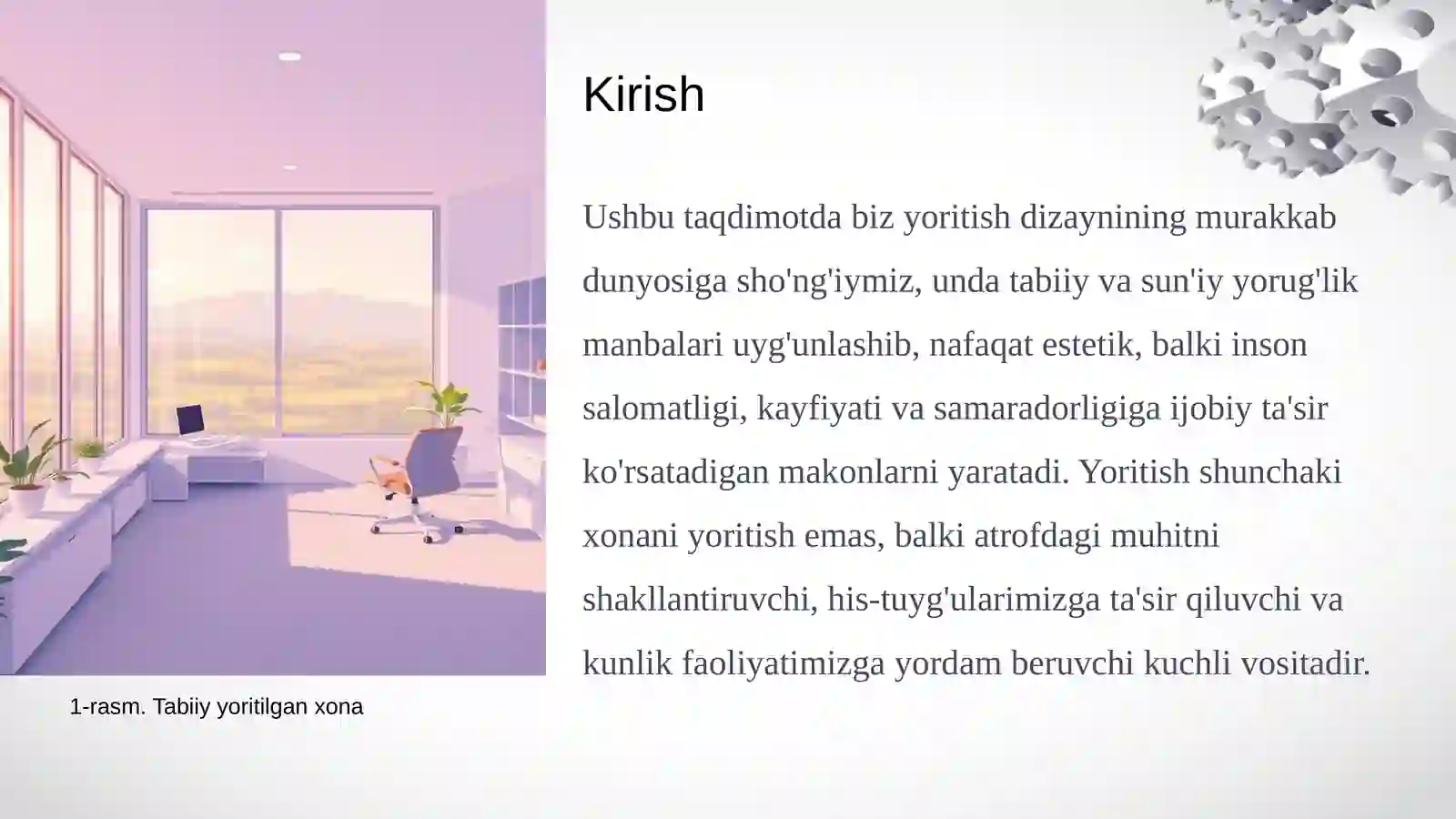 Kirish

Ushbu taqdimotda biz yoritish dizaynining murakkab dunyosiga sho'ng'iymiz, unda tabiiy va sun'iy yorug'lik manbalari uyg'unlashib, nafaqat estetik, balki inson salomatligi, kayfiyati va samaradorligiga ijobiy ta'sir ko'rsatadigan makonlarni yaratadi. Yoritish shunchaki xonani yoritish emas, balki atrofdagi muhitni shakllantiruvchi, his-tuyg'ularimizga ta'sir qiluvchi va kunlik faoliyatimizga yordam beruvchi kuchli vositadir.

1-rasm. Tabiiy yoritilgan xona